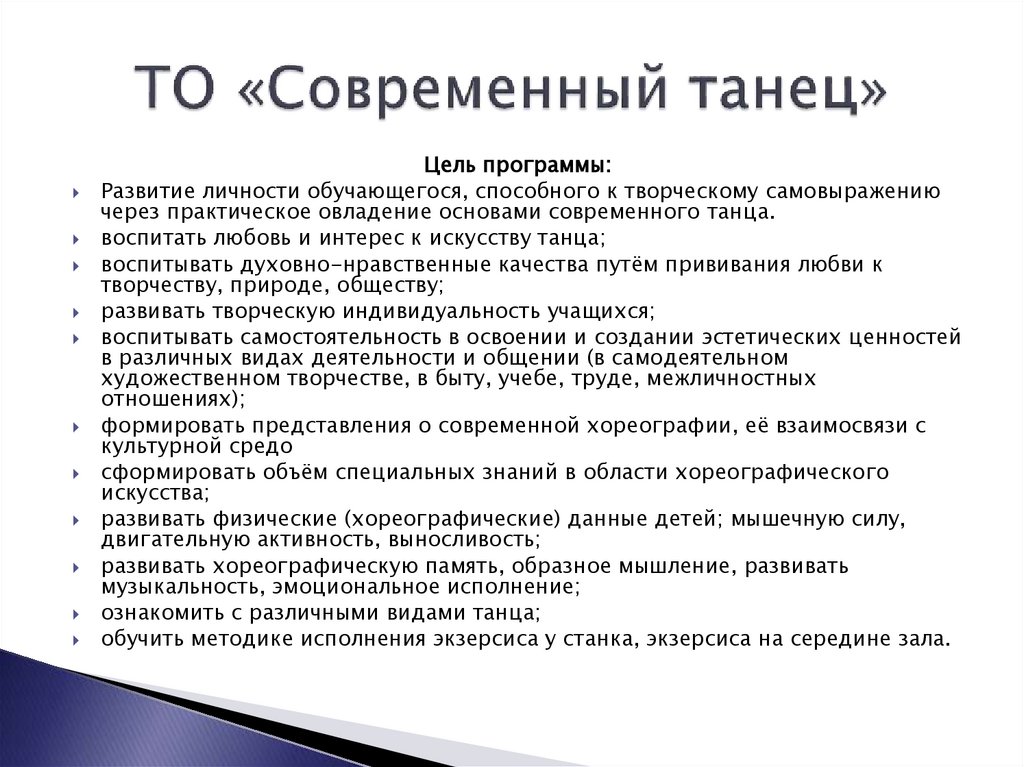 ТО «Современный танец»

Цель программы:

Развитие личности обучающегося, способного к творческому самовыражению через практическое овладение основами современного танца.

воспитать любовь и интерес к искусству танца;

воспитывать духовно-нравственные качества путём прививания любви к творчеству, природе, обществу;

развивать творческую индивидуальность учащихся;

воспитывать самостоятельность в освоении и создании эстетических ценностей в различных видах деятельности и общении (в самодеятельном художественном творчестве, в быту, учебе, труде, межличностных отношениях);

формировать представления о современной хореографии, её взаимосвязи с культурной средо

сформировать объём специальных знаний в области хореографического искусства;

развивать физические (хореографические) данные детей; мышечную силу, двигательную активность, выносливость;

развивать хореографическую память, образное мышление, развивать музыкальность, эмоциональное исполнение;

ознакомить с различными видами танца;

обучить методике исполнения экзерсиса у станка, экзерсиса на середине зала.